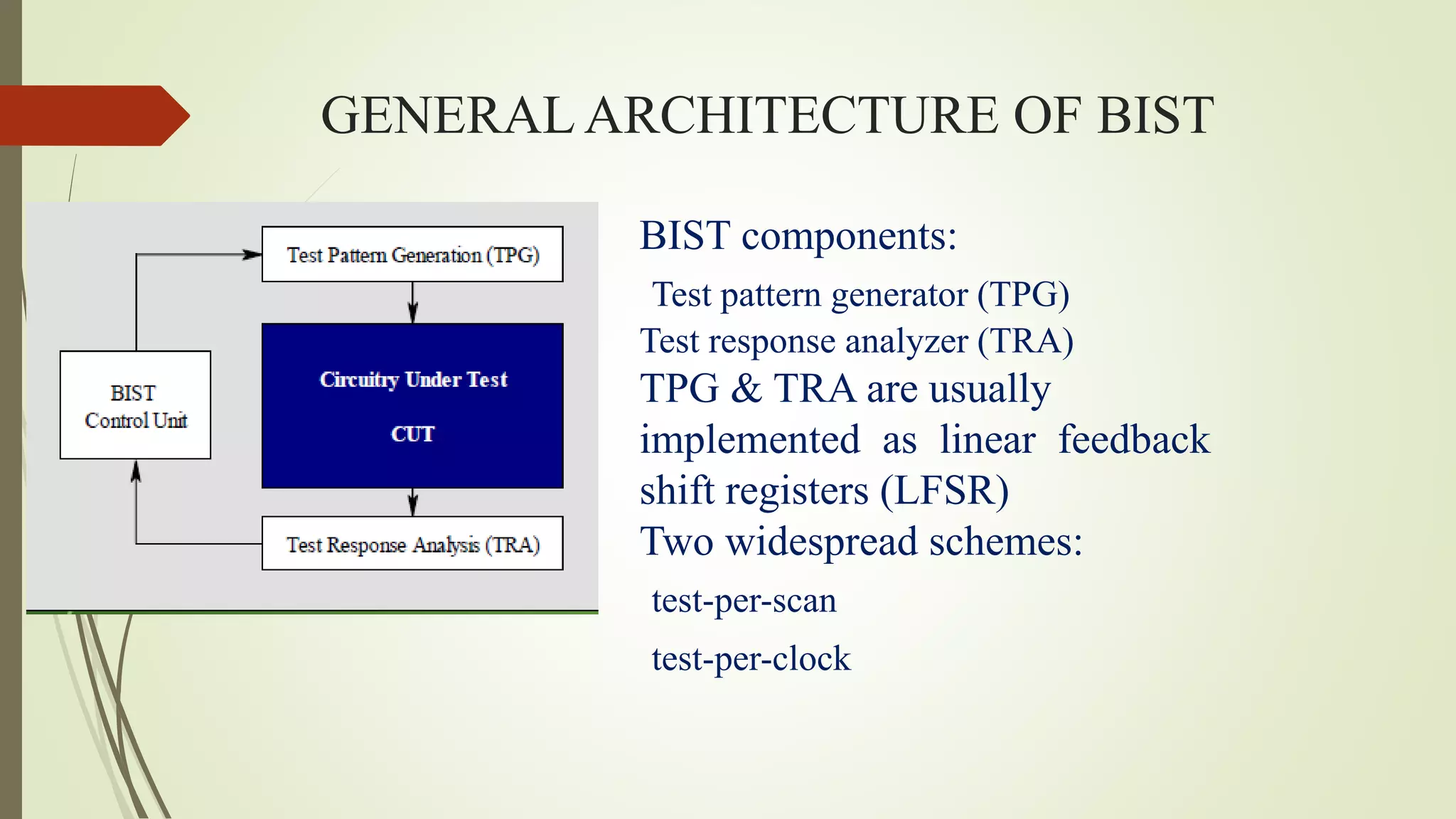 GENERAL ARCHITECTURE OF BIST

Test Pattern Generation (TPG)

BIST Control Unit

Circuitry Under Test

CUT

Test Response Analysis (TRA)

BIST components:

Test pattern generator (TPG)

Test response analyzer (TRA)

TPG & TRA are usually implemented as linear feedback shift registers (LFSR)

Two widespread schemes:

test-per-scan

test-per-clock